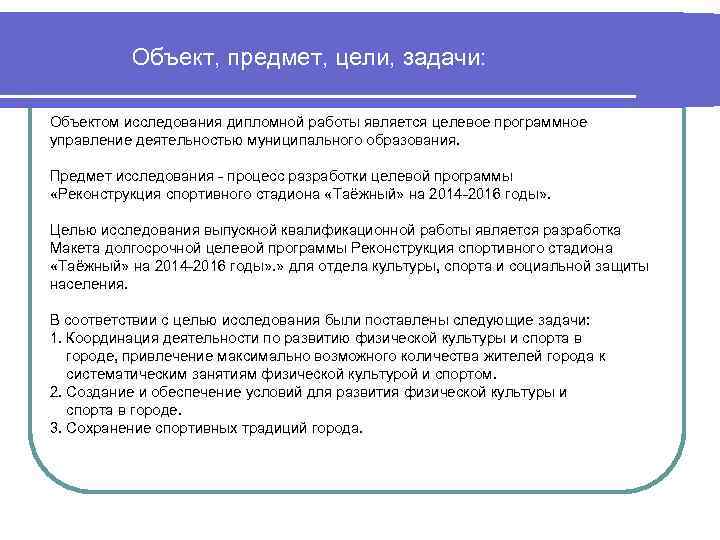 Объект, предмет, цели, задачи:

Объектом исследования дипломной работы является целевое программное управление деятельностью муниципального образования.

Предмет исследования - процесс разработки целевой программы «Реконструкция спортивного стадиона «Таёжный» на 2014-2016 годы».

Целью исследования выпускной квалификационной работы является разработка Макета долгосрочной целевой программы Реконструкция спортивного стадиона «Таёжный» на 2014-2016 годы».» для отдела культуры, спорта и социальной защиты населения.

В соответствии с целью исследования были поставлены следующие задачи:
1. Координация деятельности по развитию физической культуры и спорта в городе, привлечение максимально возможного количества жителей города к систематическим занятиям физической культурой и спортом.
2. Создание и обеспечение условий для развития физической культуры и спорта в городе.
3. Сохранение спортивных традиций города.